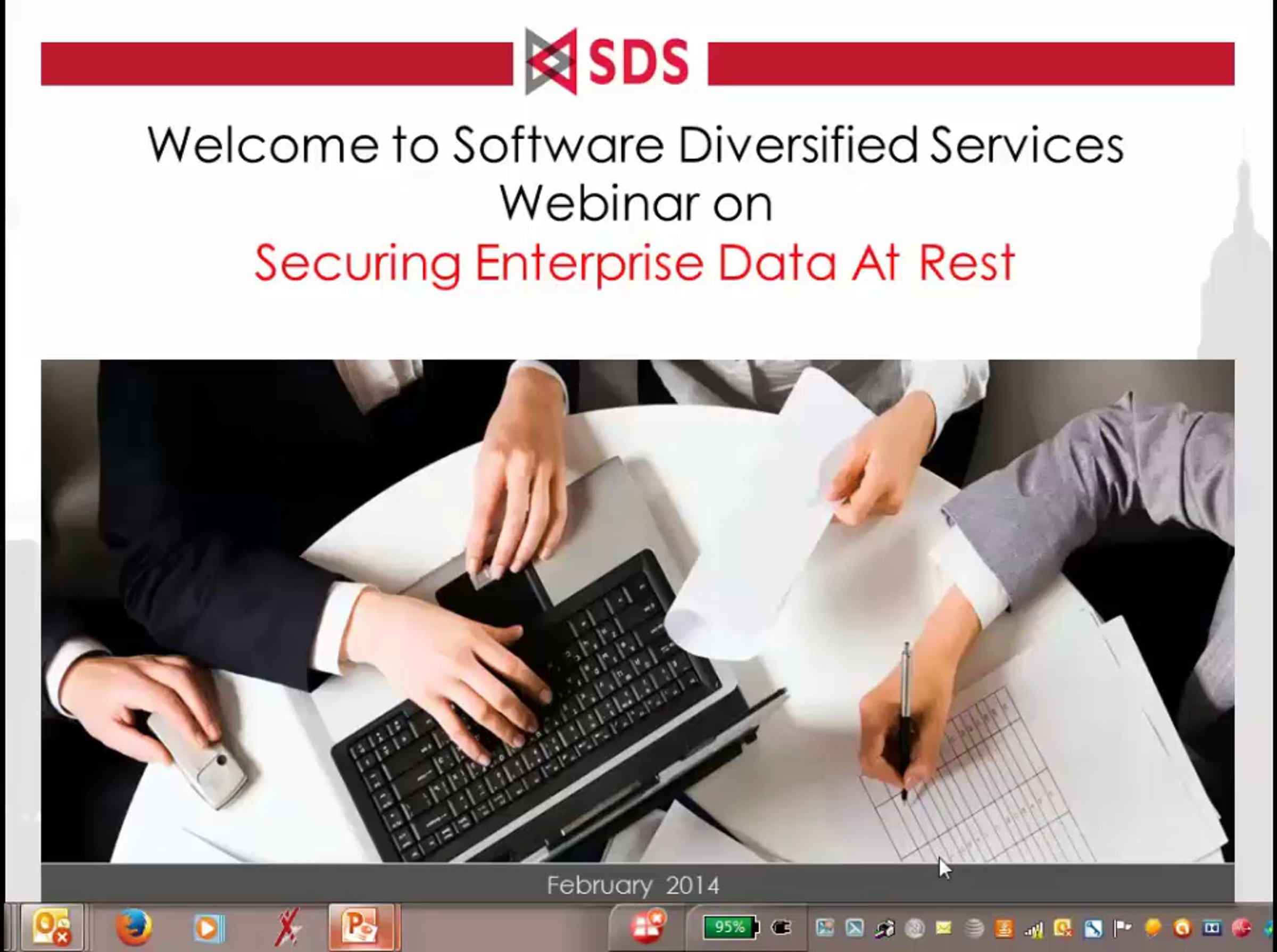 SDS

Welcome to Software Diversified Services Webinar on

Securing Enterprise Data At Rest

February 2014

95%